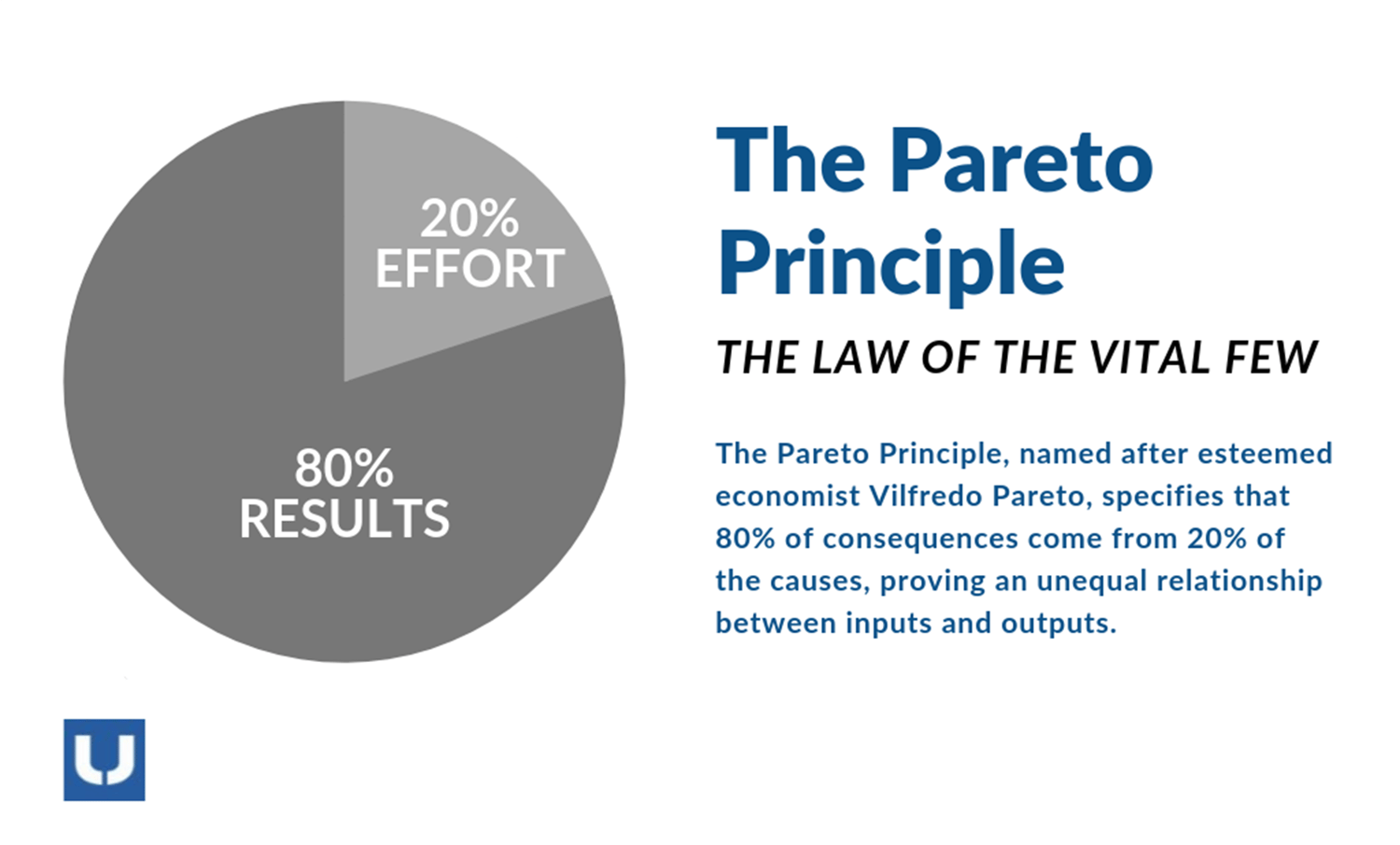 20%
EFFORT

80%
RESULTS

The Pareto Principle

THE LAW OF THE VITAL FEW

The Pareto Principle, named after esteemed economist Vilfredo Pareto, specifies that 80% of consequences come from 20% of the causes, proving an unequal relationship between inputs and outputs.